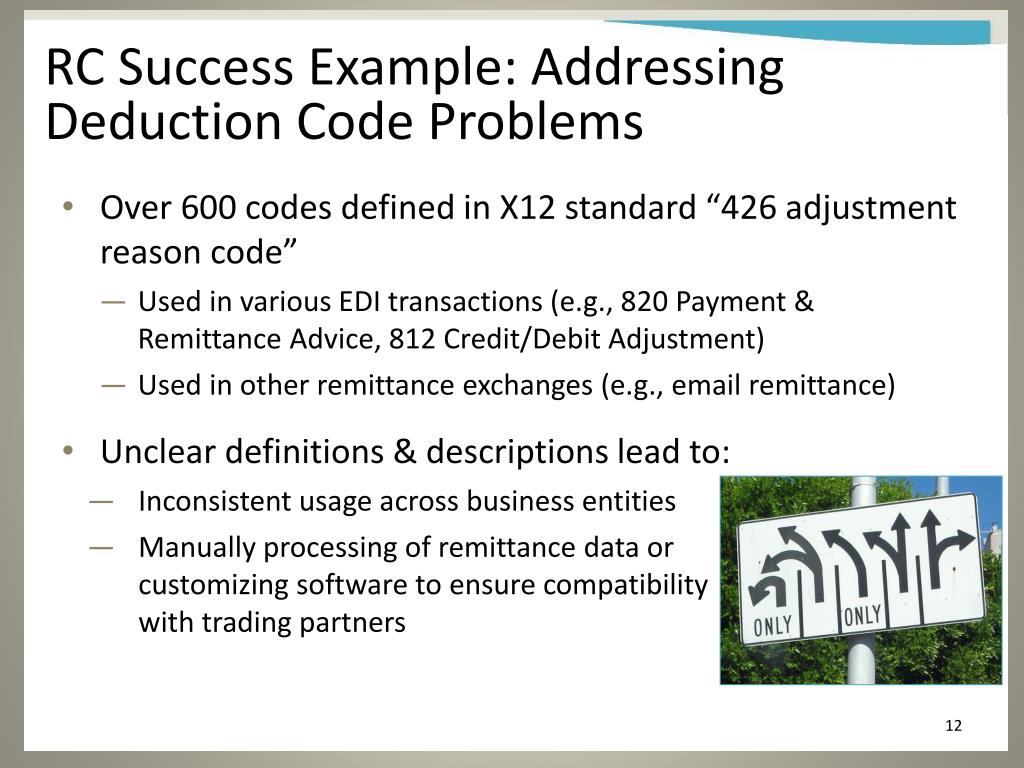 RC Success Example: Addressing Deduction Code Problems

• Over 600 codes defined in X12 standard “426 adjustment reason code”

— Used in various EDI transactions (e.g., 820 Payment & Remittance Advice, 812 Credit/Debit Adjustment)

— Used in other remittance exchanges (e.g., email remittance)

• Unclear definitions & descriptions lead to:

— Inconsistent usage across business entities

— Manually processing of remittance data or customizing software to ensure compatibility with trading partners

ONLY ONLY

12